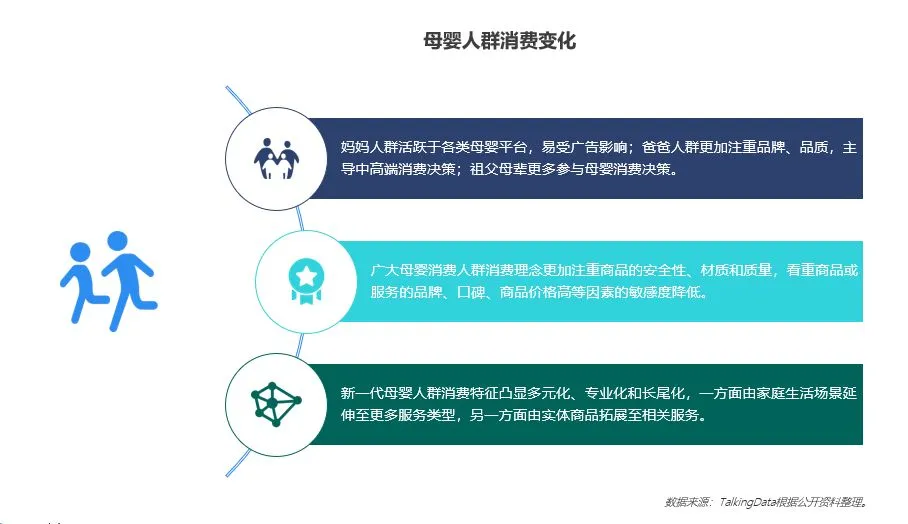 母婴人群消费变化

妈妈人群活跃于各类母婴平台，易受广告影响；爸爸人群更加注重品牌、品质，主导中高端消费决策；祖父母辈更多参与母婴消费决策。

广大母婴消费人群消费理念更加注重商品的安全性、材质和质量，看重商品或服务的品牌、口碑、商品价格高等因素的敏感度降低。

新一代母婴人群消费特征凸显多元化、专业化和长尾化，一方面由家庭生活场景延伸至更多服务类型，另一方面由实体商品拓展至相关服务。

数据来源：TalkingData根据公开资料整理。